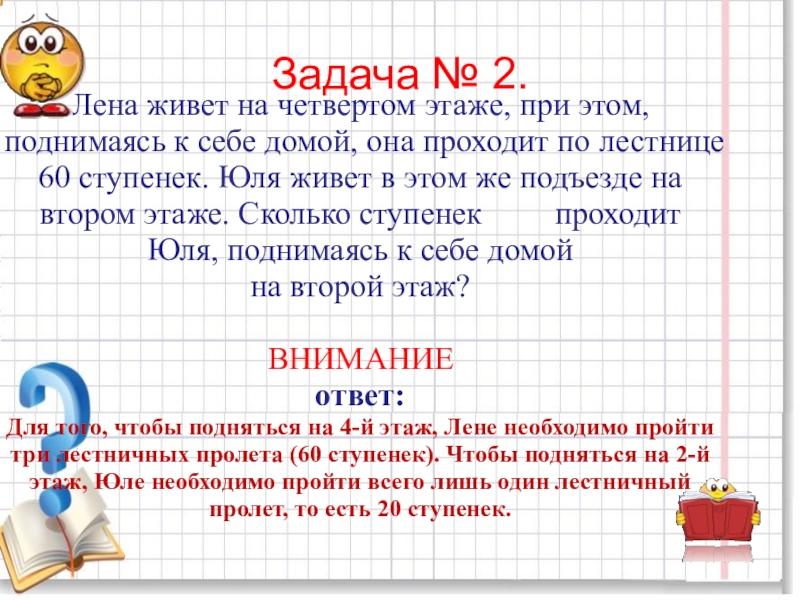 Задача № 2.

Лена живет на четвертом этаже, при этом, поднимаясь к себе домой, она проходит по лестнице 60 ступенек. Юля живет в этом же подъезде на втором этаже. Сколько ступенек проходит Юля, поднимаясь к себе домой на второй этаж?

ВНИМАНИЕ
ответ:

Для того, чтобы подняться на 4-й этаж, Лене необходимо пройти три лестничных пролета (60 ступенек). Чтобы подняться на 2-й этаж, Юле необходимо пройти всего лишь один лестничный пролет, то есть 20 ступенек.